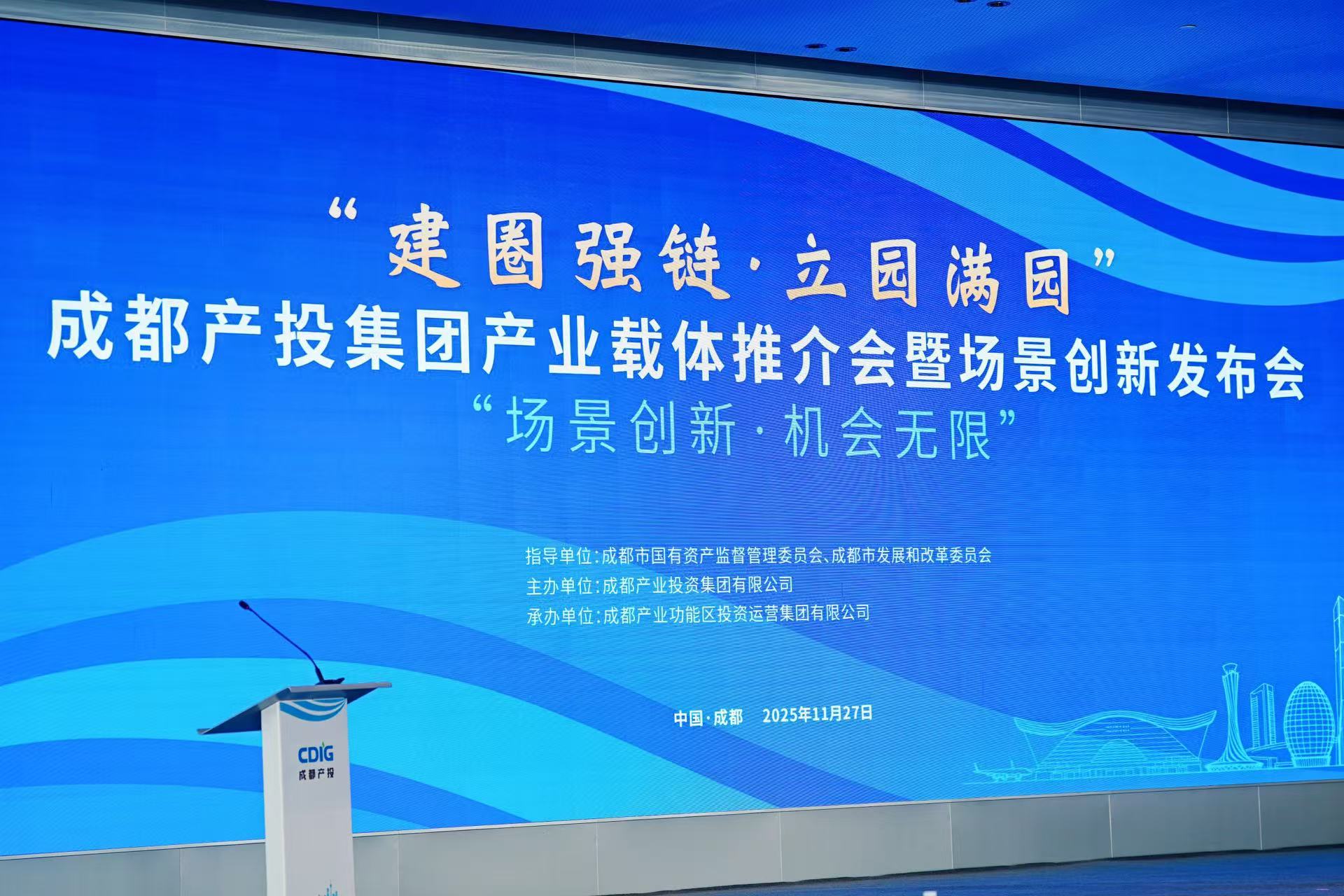 “建圈强链·立园满园”
成都产投集团产业载体推介会暨场景创新发布会
“场景创新·机会无限”

指导单位：成都市国有资产监督管理委员会、成都市发展和改革委员会
主办单位：成都产业投资集团有限公司
承办单位：成都产业功能区投资运营集团有限公司

中国·成都 2025年11月27日

CDIG
成都产投